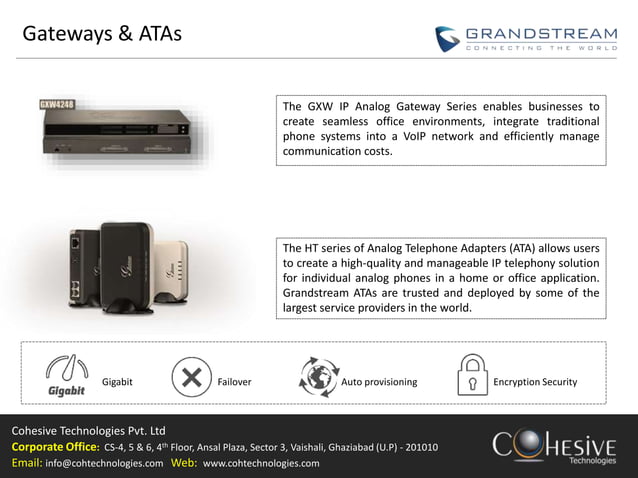 Gateways & ATAs

GRANDSTREAM
CONNECTING THE WORLD

GXW4248

The GXW IP Analog Gateway Series enables businesses to create seamless office environments, integrate traditional phone systems into a VoIP network and efficiently manage communication costs.

The HT series of Analog Telephone Adapters (ATA) allows users to create a high-quality and manageable IP telephony solution for individual analog phones in a home or office application. Grandstream ATAs are trusted and deployed by some of the largest service providers in the world.

Gigabit Gigabit

Failover

Auto provisioning

Encryption Security

Cohesive Technologies Pvt. Ltd
Corporate Office: CS-4, 5 & 6, 4$^{th}$ Floor, Ansal Plaza, Sector 3, Vaishali, Ghaziabad (U.P) - 201010
Email: info@cohtechnologies.com Web: www.cohtechnologies.com

COHESIVE Technologies